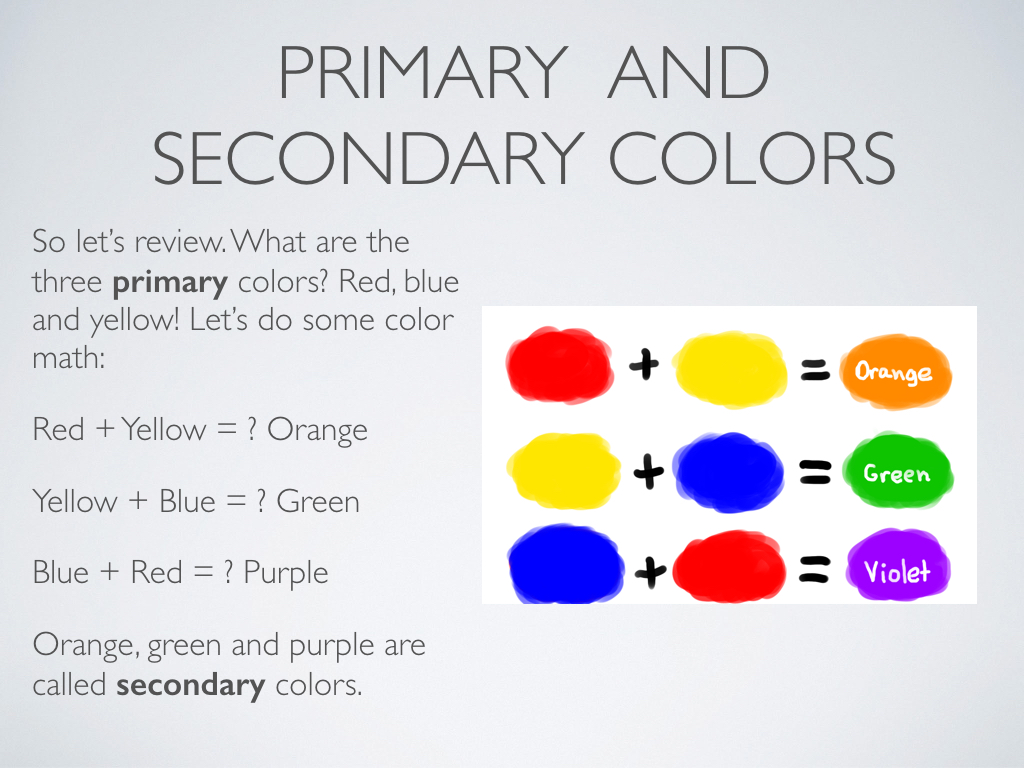 PRIMARY AND SECONDARY COLORS

So let's review. What are the three **primary** colors? Red, blue and yellow! Let's do some color math:

Red + Yellow = ? Orange

Yellow + Blue = ? Green

Blue + Red = ? Purple

Orange, green and purple are called **secondary** colors.

+ = Orange

+ = Green

+ = Violet